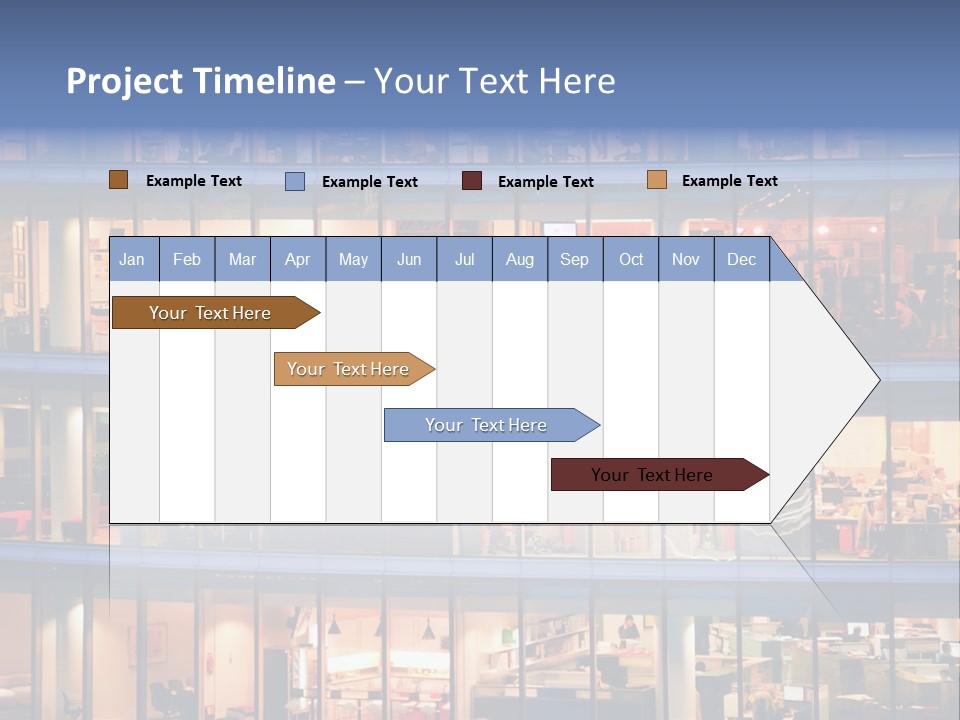 Project Timeline – Your Text Here

Example Text Example Text Example Text Example Text

| Jan | Feb | Mar | Apr | May | Jun | Jul | Aug | Sep | Oct | Nov | Dec |
|---|---|---|---|---|---|---|---|---|---|---|---|

Your Text Here

Your Text Here

Your Text Here

Your Text Here